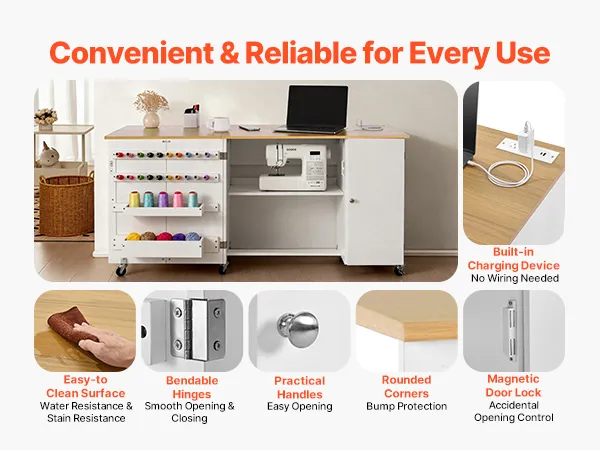 Convenient & Reliable for Every Use

Built-in Charging Device
No Wiring Needed

Easy-to Clean Surface
Water Resistance & Stain Resistance

Bendable Hinges
Smooth Opening & Closing

Practical Handles
Easy Opening

Rounded Corners
Bump Protection

Magnetic Door Lock
Accidental Opening Control